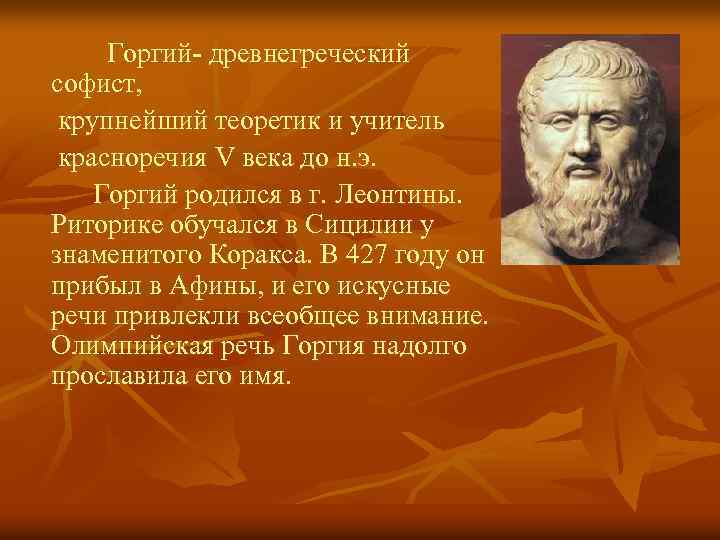 Горгий- древнегреческий софист,
крупнейший теоретик и учитель
красноречия V века до н.э.

Горгий родился в г. Леонтины. Риторике обучался в Сицилии у знаменитого Коракса. В 427 году он прибыл в Афины, и его искусные речи привлекли всеобщее внимание. Олимпийская речь Горгия надолго прославила его имя.